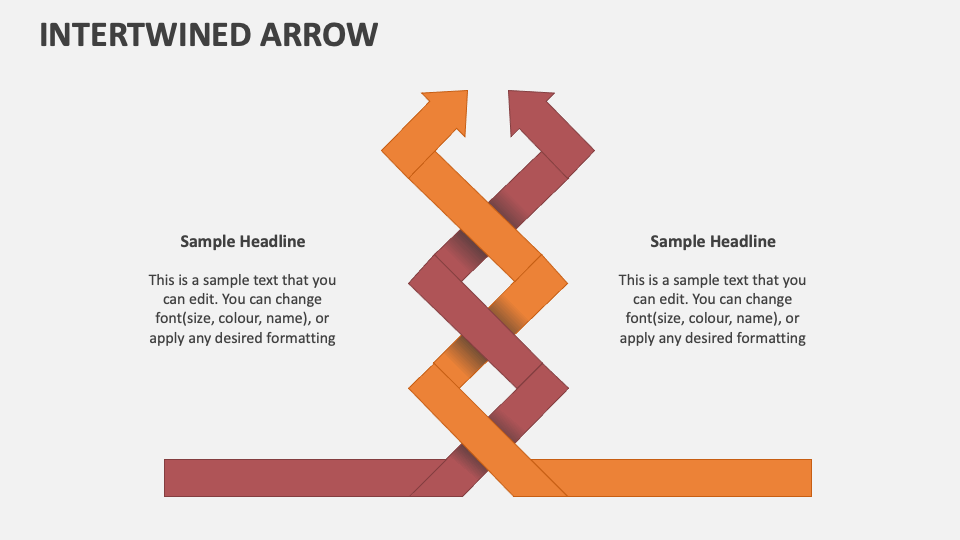 INTERTWINED ARROW

Sample Headline

This is a sample text that you can edit. You can change font(size, colour, name), or apply any desired formatting

Sample Headline

This is a sample text that you can edit. You can change font(size, colour, name), or apply any desired formatting